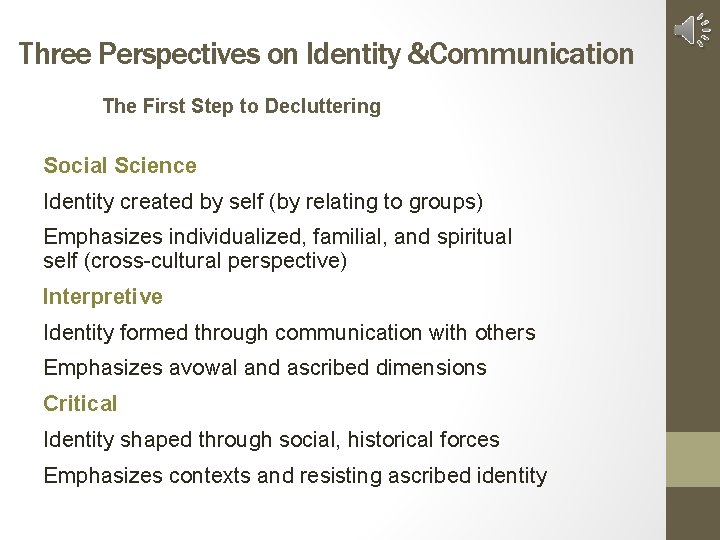 Three Perspectives on Identity &Communication

The First Step to Decluttering

Social Science

Identity created by self (by relating to groups)

Emphasizes individualized, familial, and spiritual self (cross-cultural perspective)

Interpretive

Identity formed through communication with others

Emphasizes avowal and ascribed dimensions

Critical

Identity shaped through social, historical forces

Emphasizes contexts and resisting ascribed identity